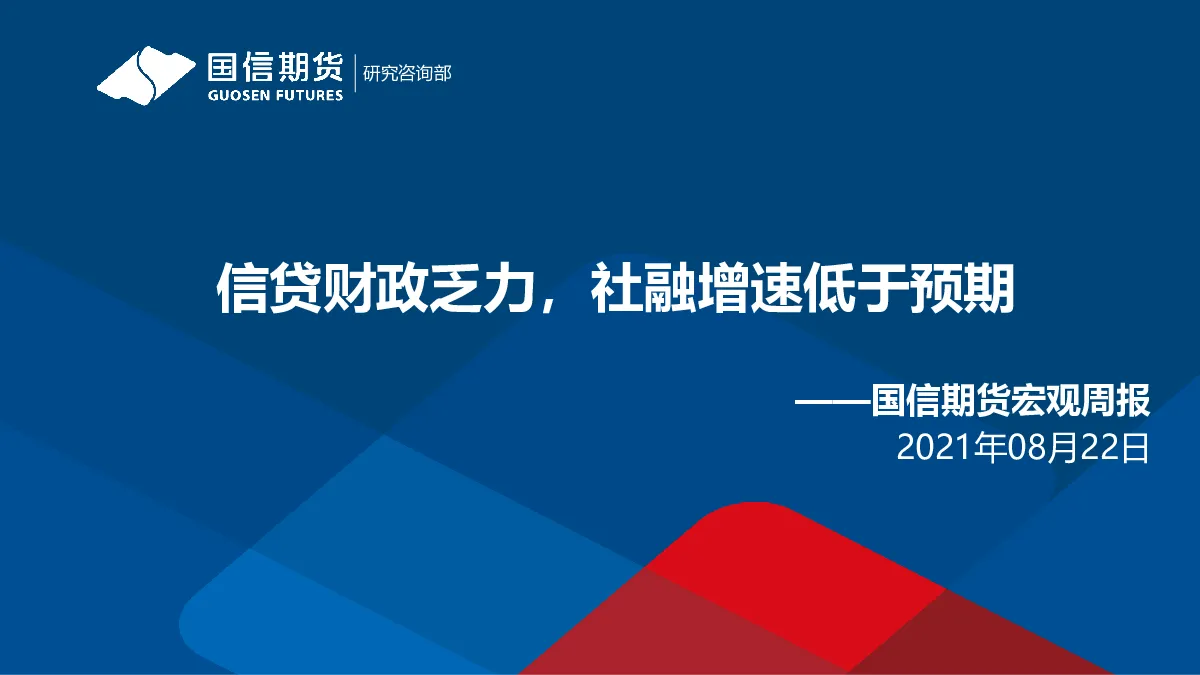 国信期货
GUOSEN FUTURES
研究咨询部

信贷财政乏力，社融增速低于预期

——国信期货宏观周报
2021年08月22日